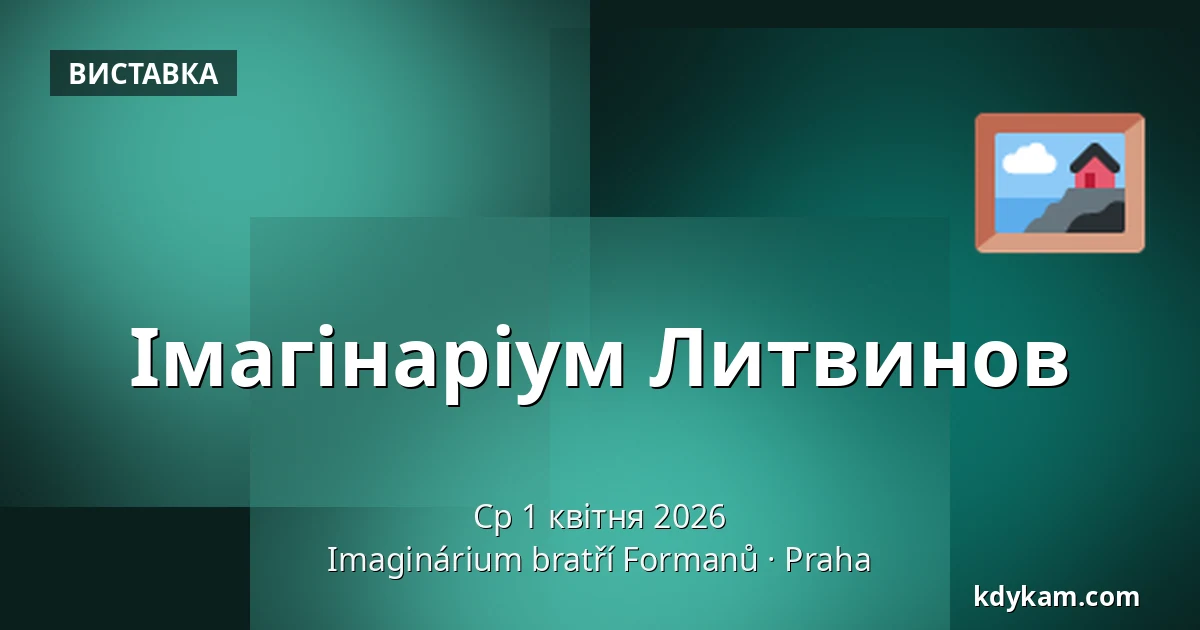 ВИСТАВКА

Імагінаріум Литвинов

Ср 1 квітня 2026
Imaginárium bratří Formanů · Praha

kdykam.com